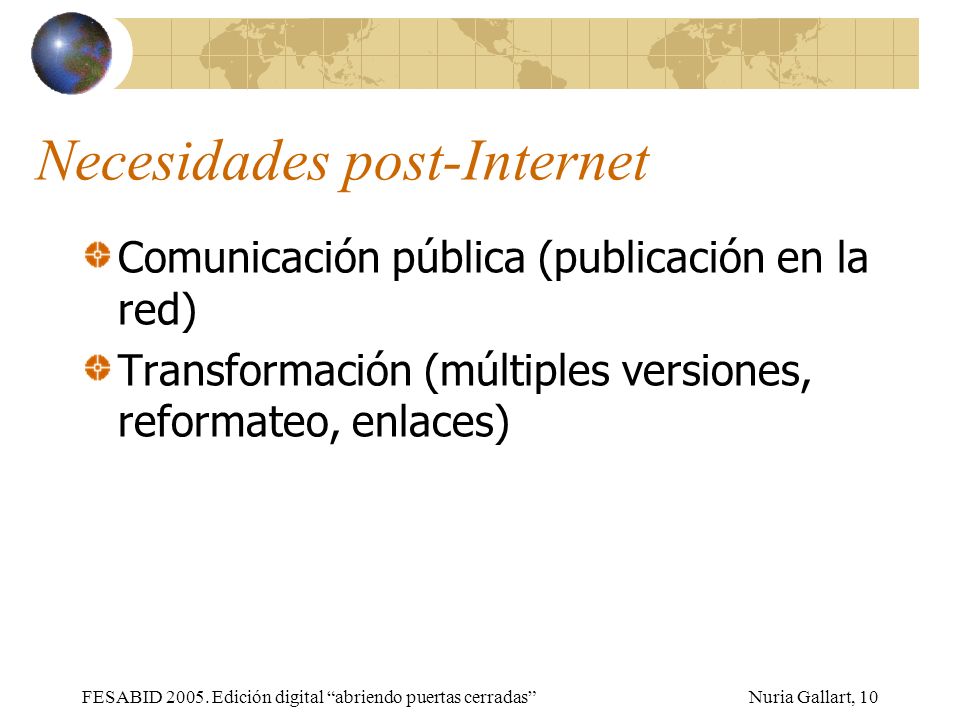 Necesidades post-Internet

Comunicación pública (publicación en la red)

Transformación (múltiples versiones, reformateo, enlaces)

FESABID 2005. Edición digital “abriendo puertas cerradas”

Nuria Gallart, 10